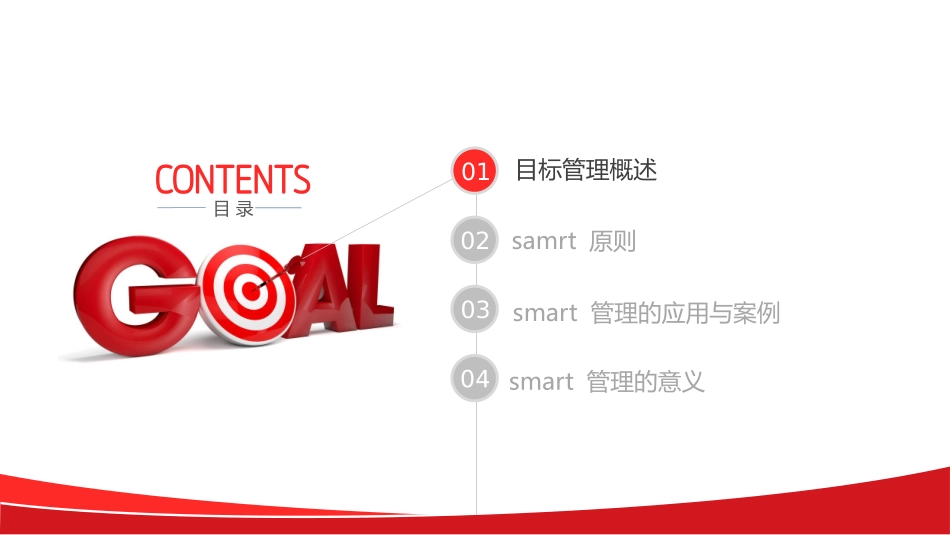 CONTENTS
目录

GOAL

01 目标管理概述

02 samrt 原则

03 smart 管理的应用与案例

04 smart 管理的意义